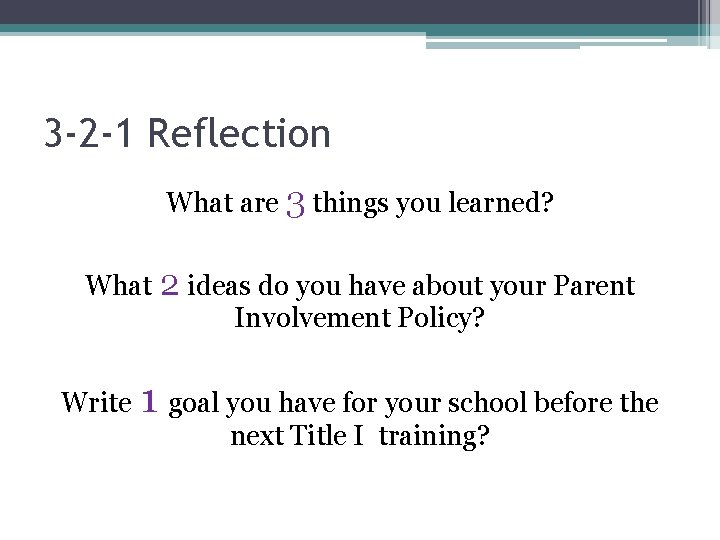 3-2-1 Reflection

What are 3 things you learned?

What 2 ideas do you have about your Parent Involvement Policy?

Write 1 goal you have for your school before the next Title I training?